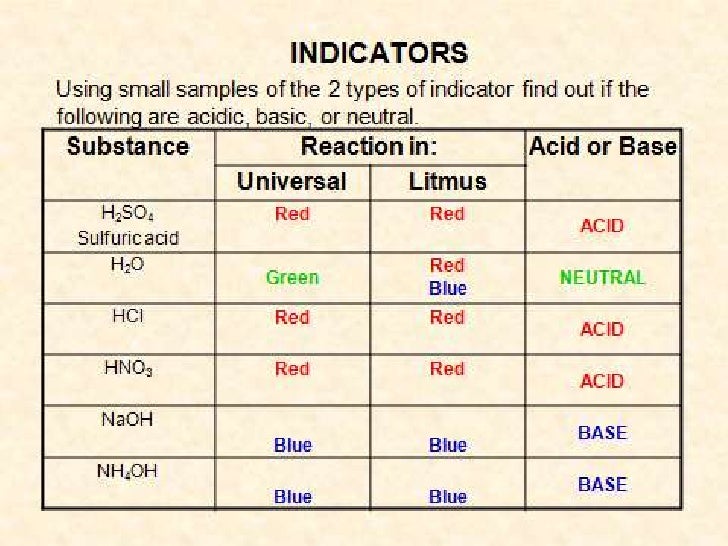 INDICATORS

Using small samples of the 2 types of indicator find out if the following are acidic, basic, or neutral.

| Substance | Reaction in: Universal | Reaction in: Litmus | Acid or Base |
|---|---|---|---|
| $H_2SO_4$ Sulfuric acid | Red | Red | ACID |
| $H_2O$ | Green | Red Blue | NEUTRAL |
| HCl | Red | Red | ACID |
| $HNO_3$ | Red | Red | ACID |
| NaOH | Blue | Blue | BASE |
| $NH_4OH$ | Blue | Blue | BASE |